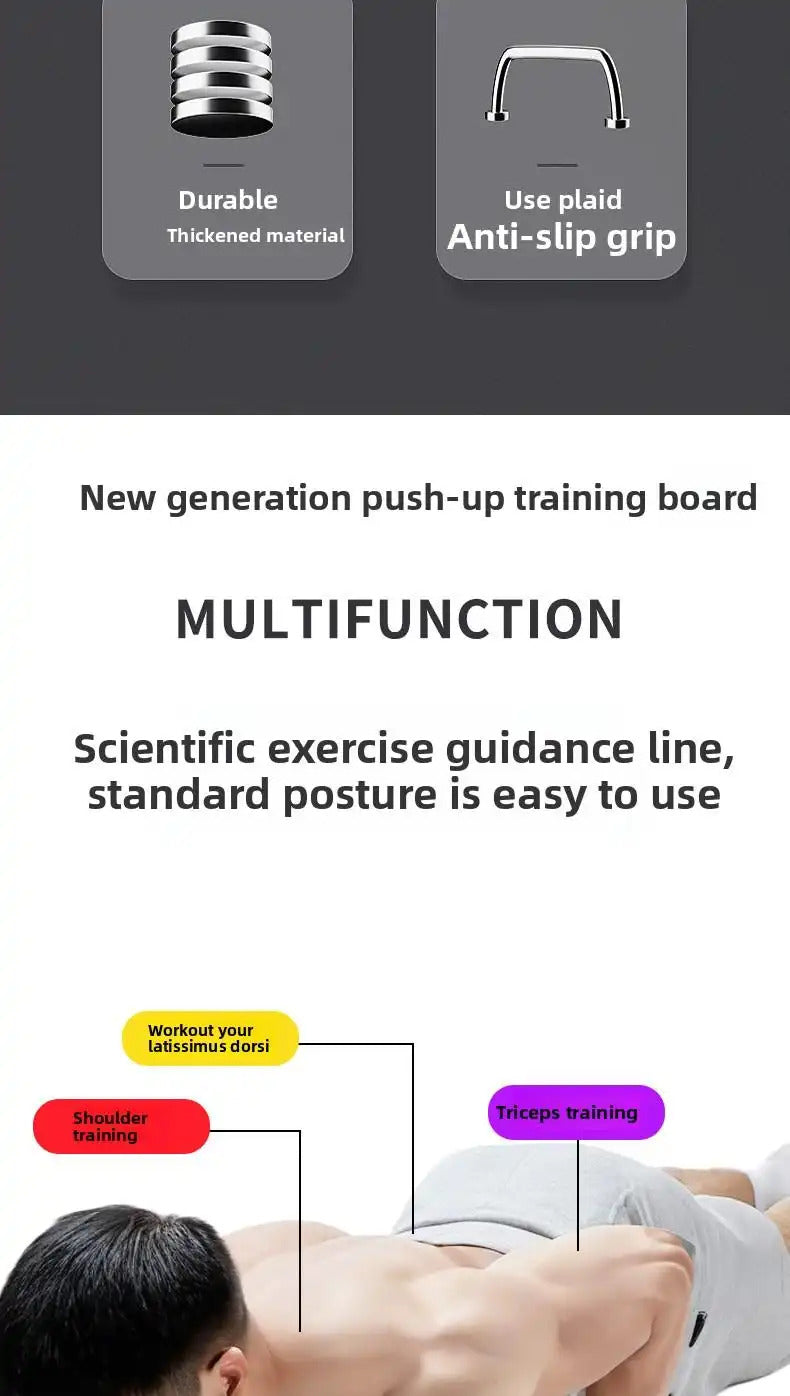 Durable
Thickened material

Use plaid
Anti-slip grip

New generation push-up training board

MULTIFUNCTION

Scientific exercise guidance line, standard posture is easy to use

Workout your latissimus dorsi

Shoulder training

Triceps training